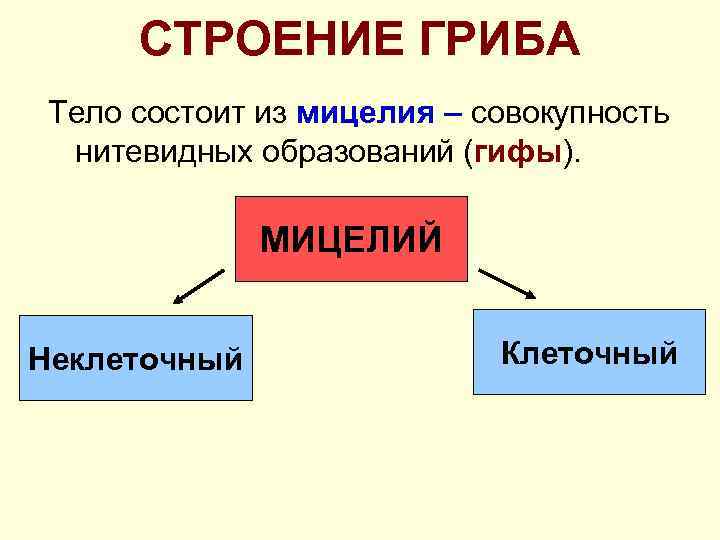 СТРОЕНИЕ ГРИБА

Тело состоит из мицелия – совокупность нитевидных образований (гифы).

МИЦЕЛИЙ

Неклеточный

Клеточный